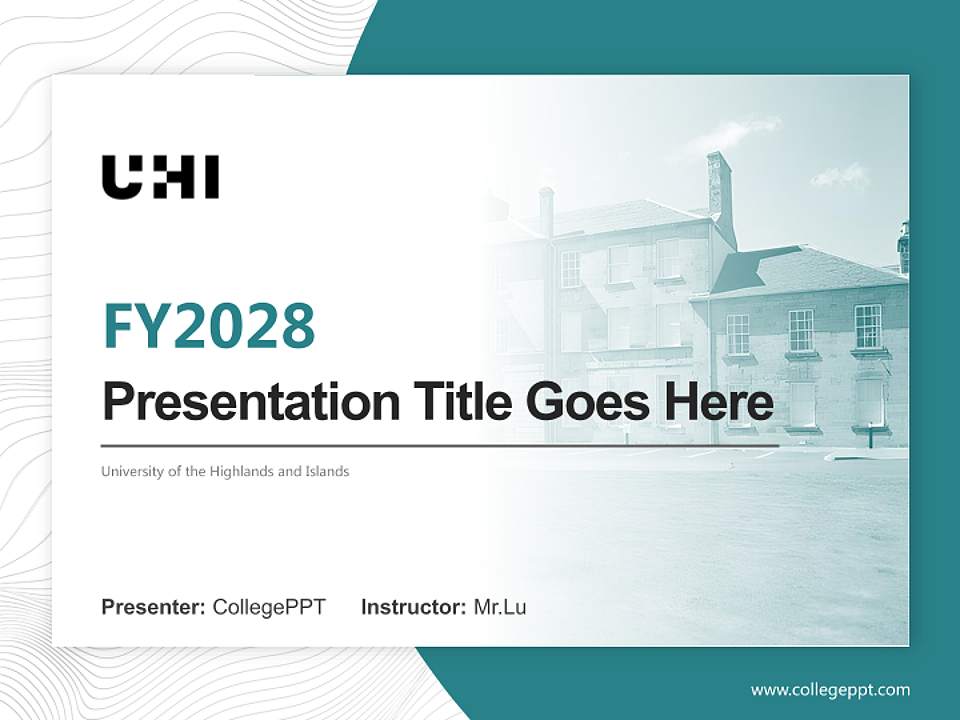 UHI

FY2028

Presentation Title Goes Here

University of the Highlands and Islands

Presenter: CollegePPT Instructor: Mr.Lu

www.collegeppt.com